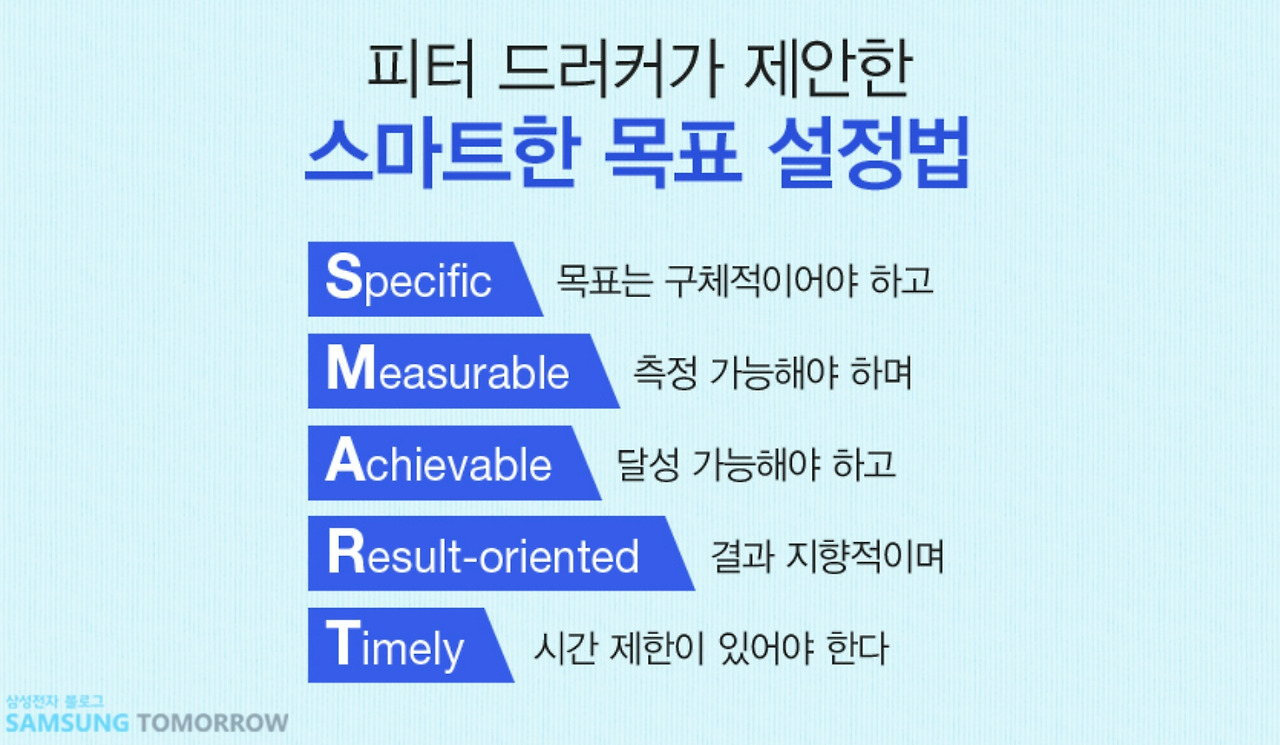 피터 드러커가 제안한
스마트한 목표 설정법

Specific 목표는 구체적이어야 하고

Measurable 측정 가능해야 하며

Achievable 달성 가능해야 하고

Result-oriented 결과 지향적이며

Timely 시간 제한이 있어야 한다

삼성전자 블로그
SAMSUNG TOMORROW